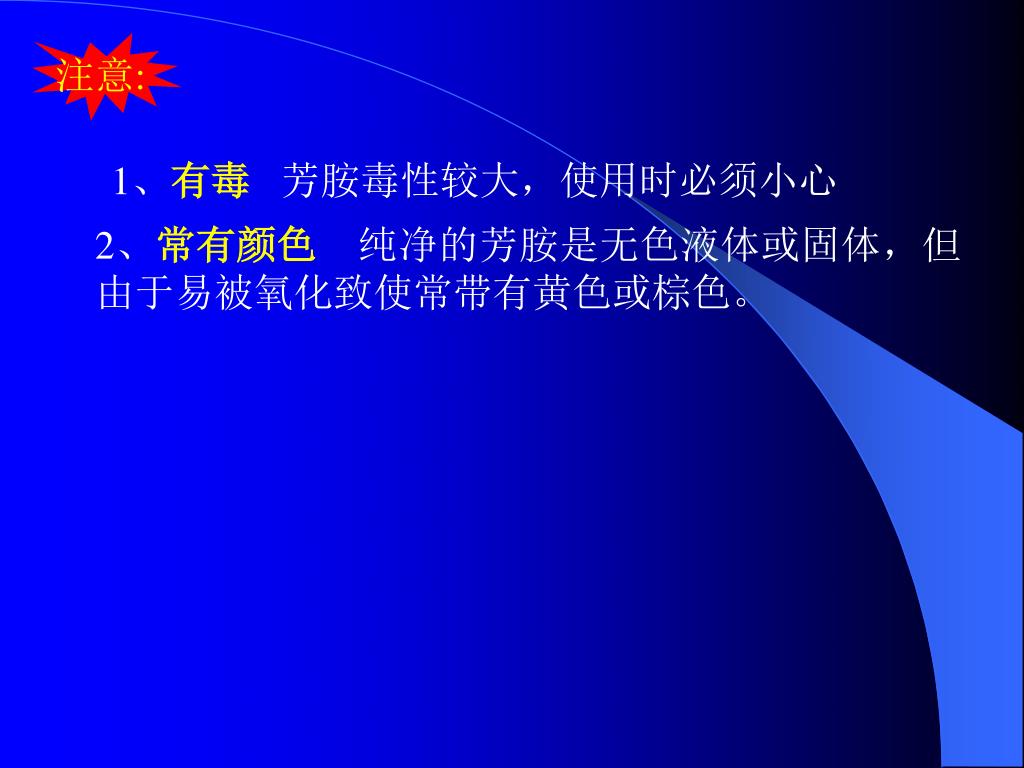 注意:

1、有毒　芳胺毒性较大，使用时必须小心

2、常有颜色　纯净的芳胺是无色液体或固体，但由于易被氧化致使常带有黄色或棕色。